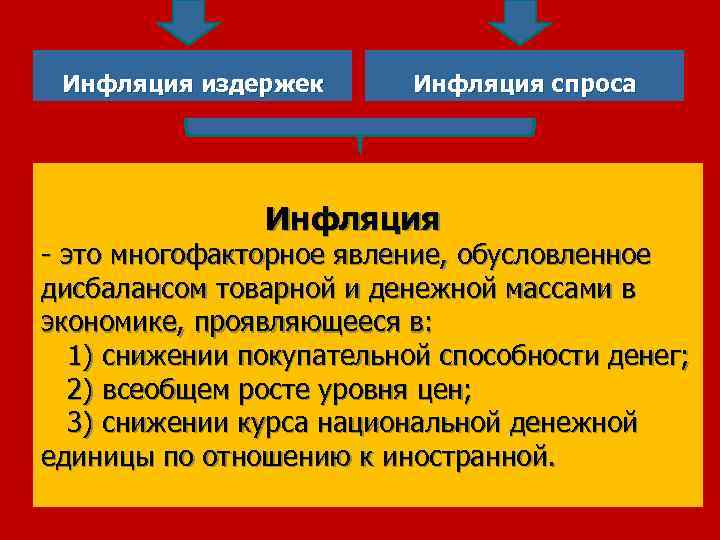 Инфляция издержек

Инфляция спроса

Инфляция
- это многофакторное явление, обусловленное дисбалансом товарной и денежной массами в экономике, проявляющееся в:
1) снижении покупательной способности денег;
2) всеобщем росте уровня цен;
3) снижении курса национальной денежной единицы по отношению к иностранной.